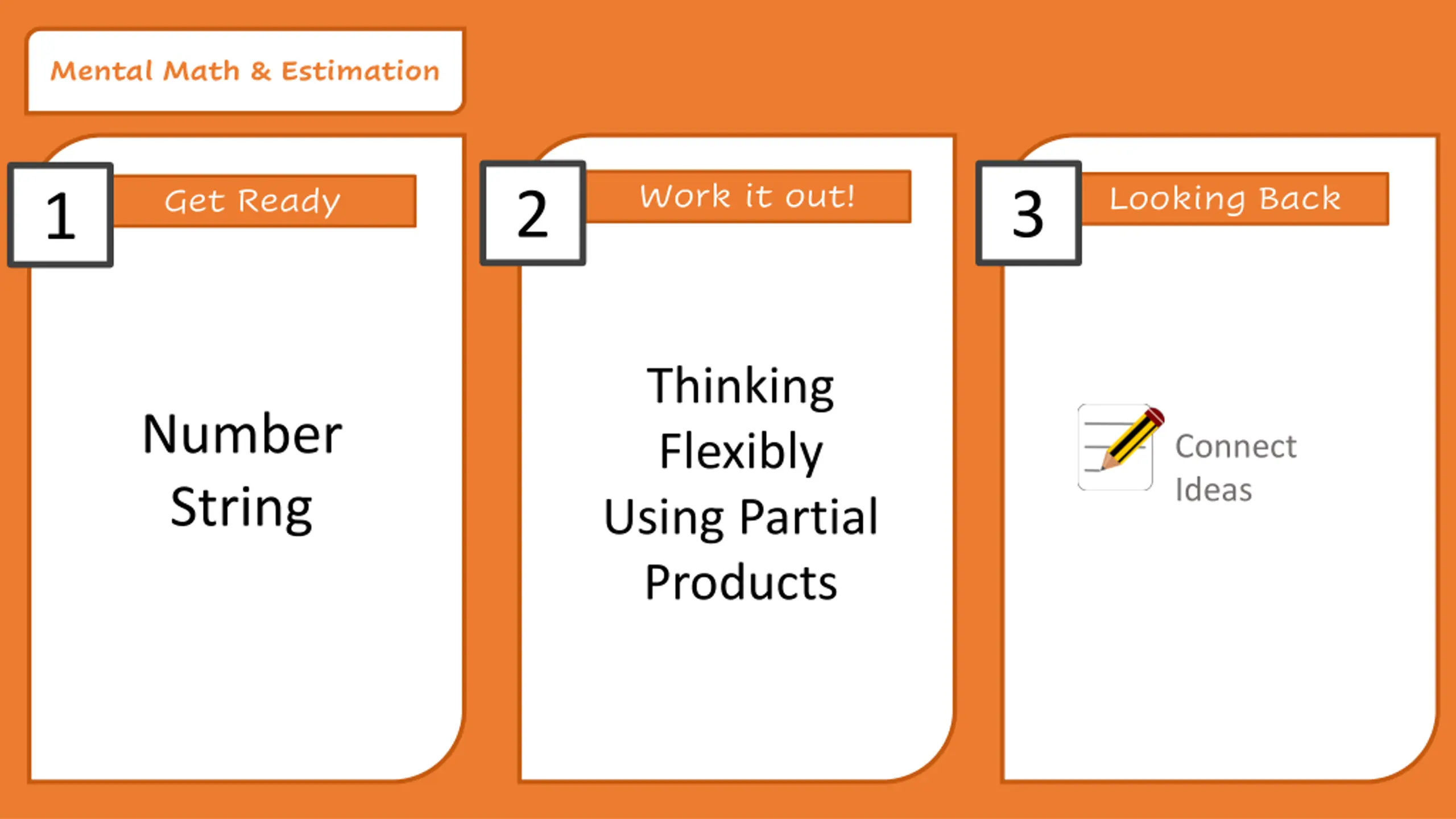 Mental Math & Estimation

1

Get Ready

Number String

2

Work it out!

Thinking Flexibly Using Partial Products

3

Looking Back

Connect Ideas